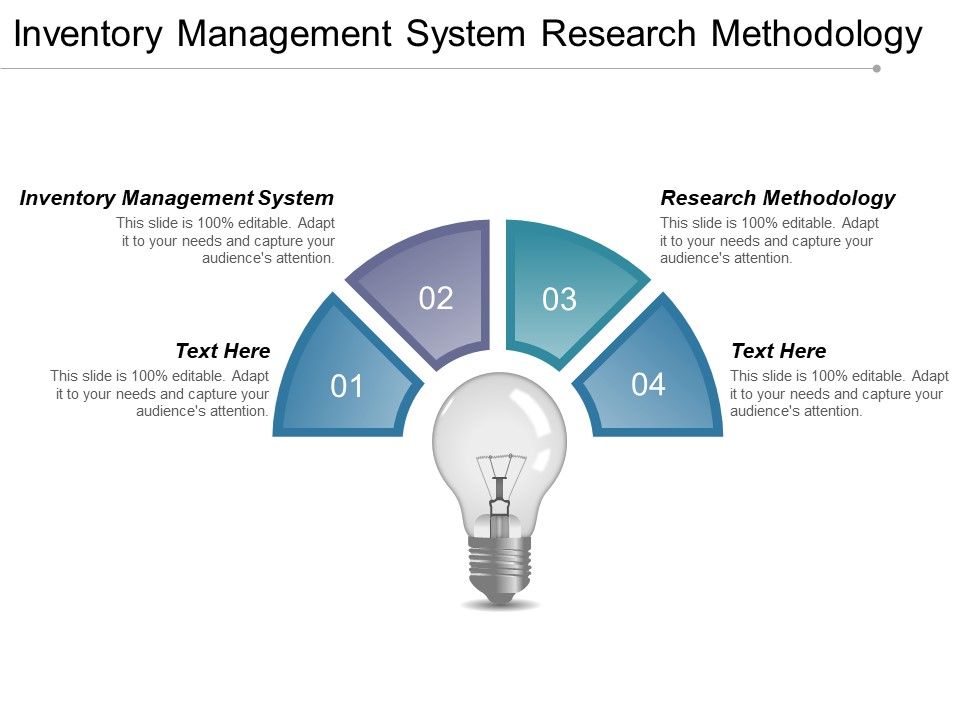 Inventory Management System Research Methodology

Inventory Management System
This slide is 100% editable. Adapt it to your needs and capture your audience's attention.

Text Here
This slide is 100% editable. Adapt it to your needs and capture your audience's attention.

01

02

03

04

Research Methodology
This slide is 100% editable. Adapt it to your needs and capture your audience's attention.

Text Here
This slide is 100% editable. Adapt it to your needs and capture your audience's attention.